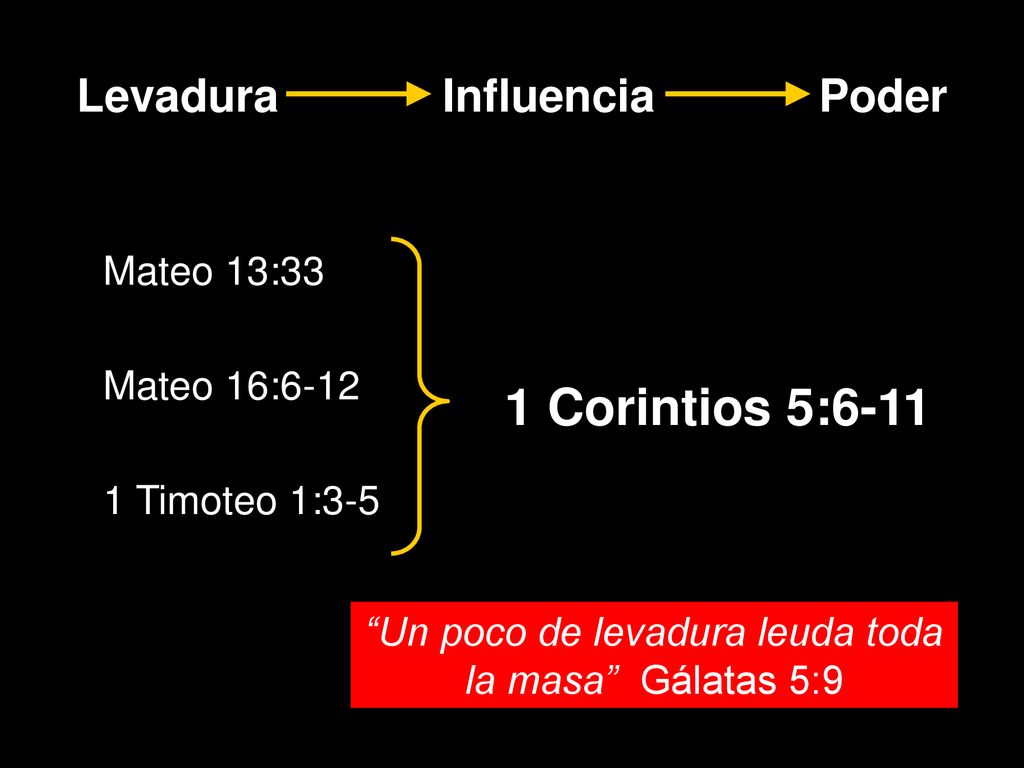 Levadura Influencia Poder

Mateo 13:33

Mateo 16:6-12

1 Timoteo 1:3-5

1 Corintios 5:6-11

“Un poco de levadura leuda toda la masa” Gálatas 5:9